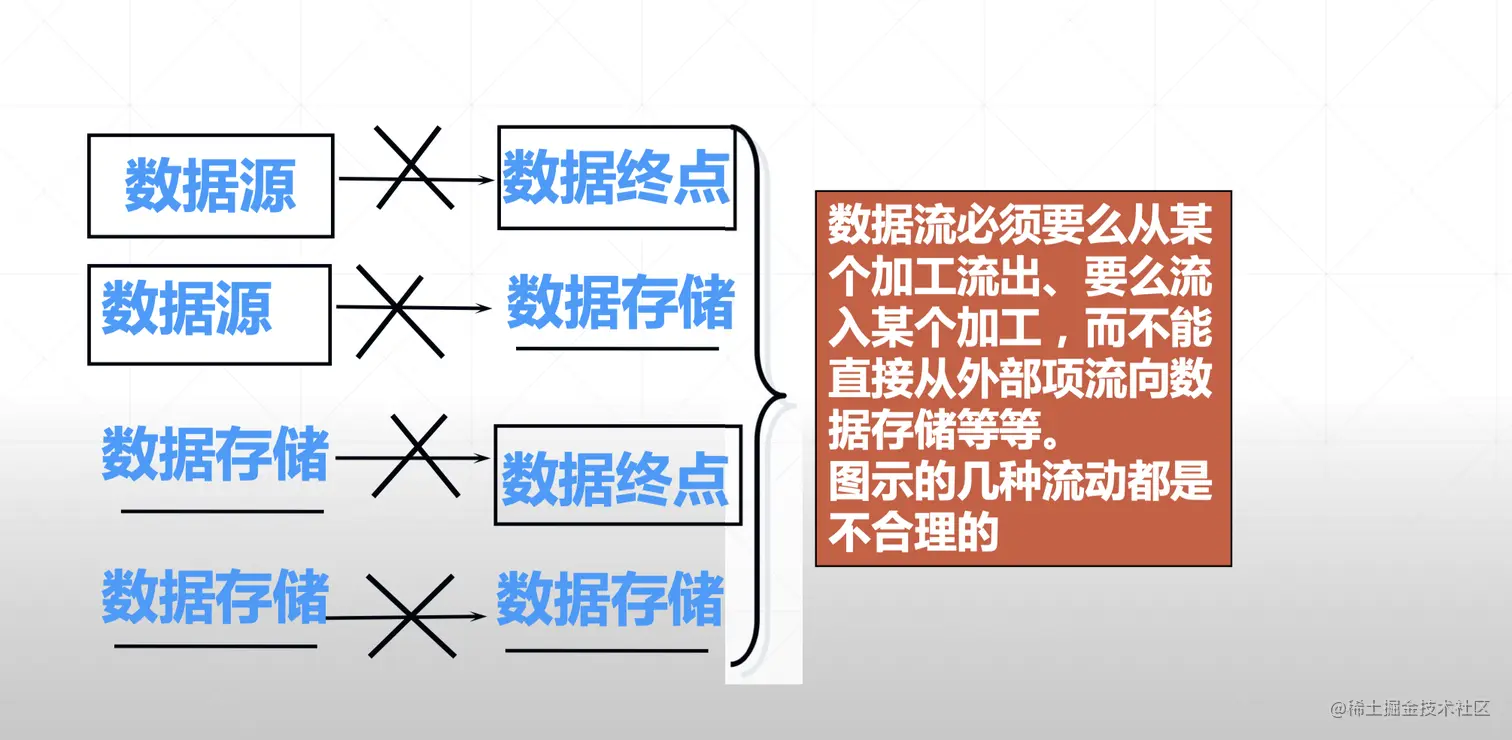 数据源

数据终点

数据源

数据存储

数据存储

数据终点

数据存储

数据存储

数据流必须要么从某个加工流出、要么流入某个加工，而不能直接从外部项流向数据存储等等。
图示的几种流动都是不合理的

@稀土掘金技术社区